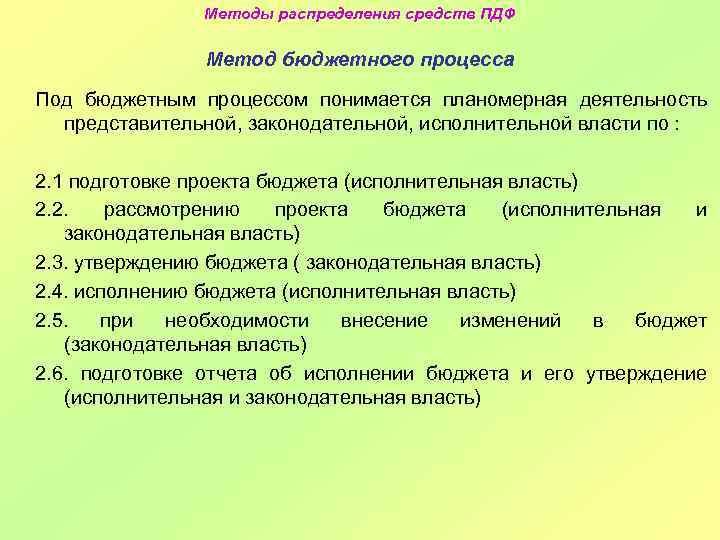 Методы распределения средств ПДФ

Метод бюджетного процесса

Под бюджетным процессом понимается планомерная деятельность представительной, законодательной, исполнительной власти по :

2.1 подготовке проекта бюджета (исполнительная власть)

2.2. рассмотрению проекта бюджета (исполнительная и законодательная власть)

2.3. утверждению бюджета ( законодательная власть)

2.4. исполнению бюджета (исполнительная власть)

2.5. при необходимости внесение изменений в бюджет (законодательная власть)

2.6. подготовке отчета об исполнении бюджета и его утверждение (исполнительная и законодательная власть)